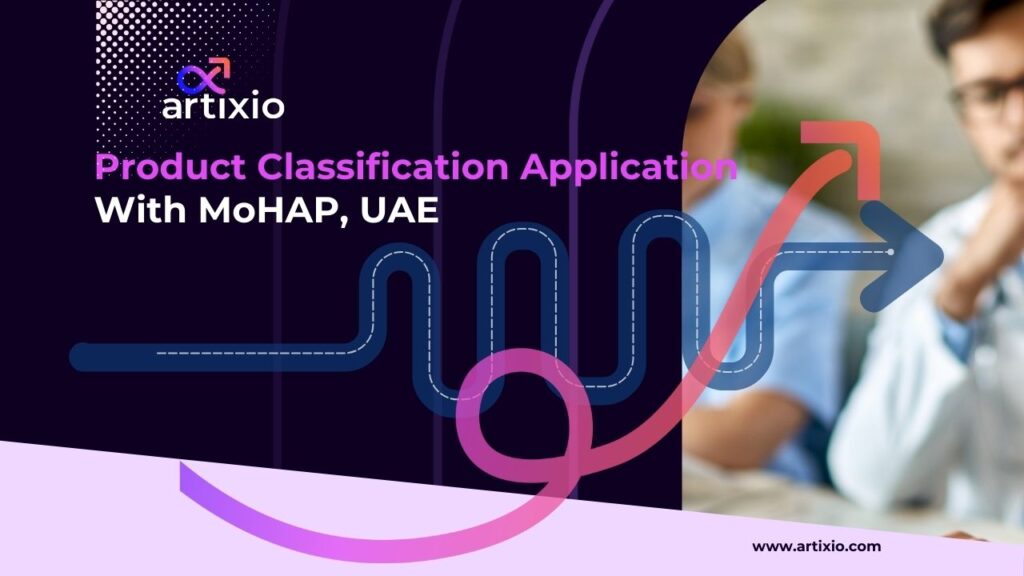 artixio

Product Classification Application With MoHAP, UAE

www.artixio.com